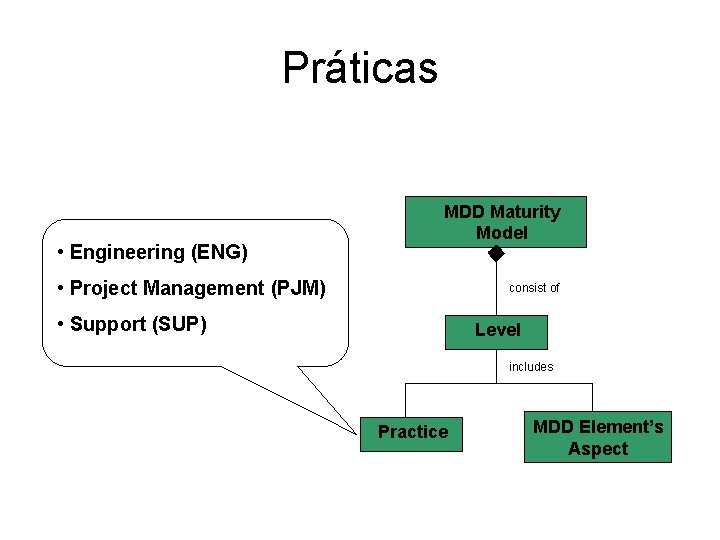 Práticas

• Engineering (ENG)
• Project Management (PJM)
• Support (SUP)

MDD Maturity Model

consist of

Level

includes

Practice

MDD Element's Aspect